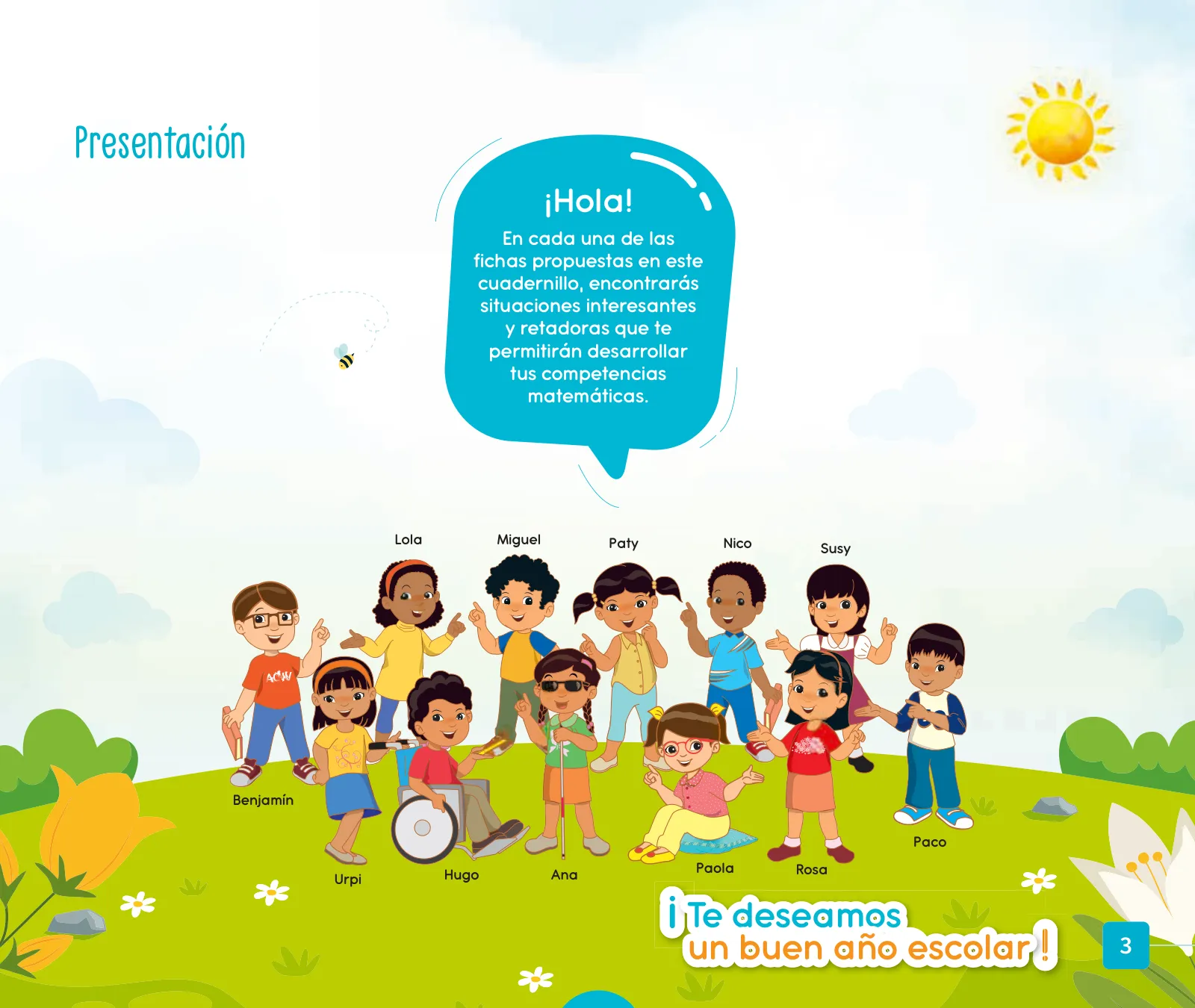 Presentación

¡Hola!

En cada una de las fichas propuestas en este cuadernillo, encontrarás situaciones interesantes y retadoras que te permitirán desarrollar tus competencias matemáticas.

Lola Miguel Paty Nico Susy

Benjamín Urpi Hugo Ana Paola Rosa Paco

¡Te deseamos un buen año escolar!

3